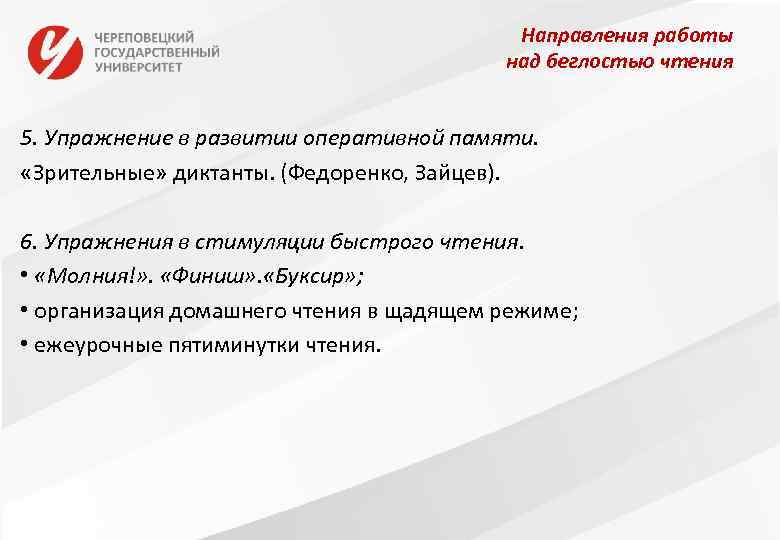 ЧЕРЕПОВЕЦКИЙ ГОСУДАРСТВЕННЫЙ УНИВЕРСИТЕТ

Направления работы над беглостью чтения

5. Упражнение в развитии оперативной памяти.
«Зрительные» диктанты. (Федоренко, Зайцев).

6. Упражнения в стимуляции быстрого чтения.
• «Молния!». «Финиш».«Буксир»;
• организация домашнего чтения в щадящем режиме;
• ежеурочные пятиминутки чтения.